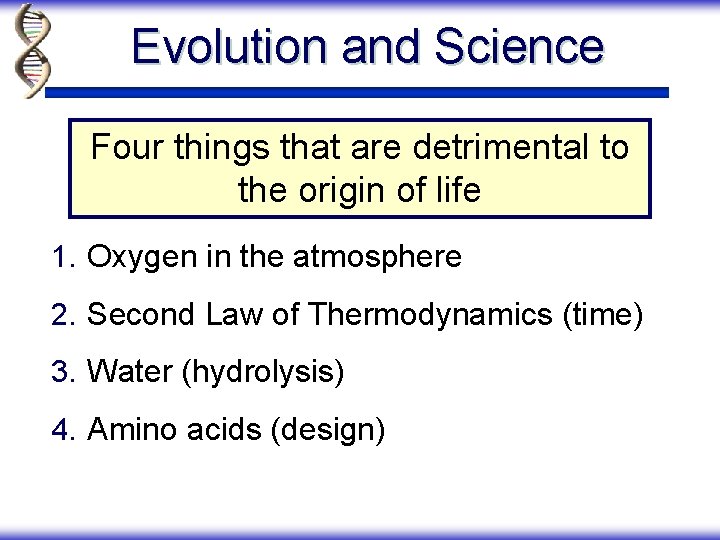 Evolution and Science

Four things that are detrimental to the origin of life

1. Oxygen in the atmosphere
2. Second Law of Thermodynamics (time)
3. Water (hydrolysis)
4. Amino acids (design)